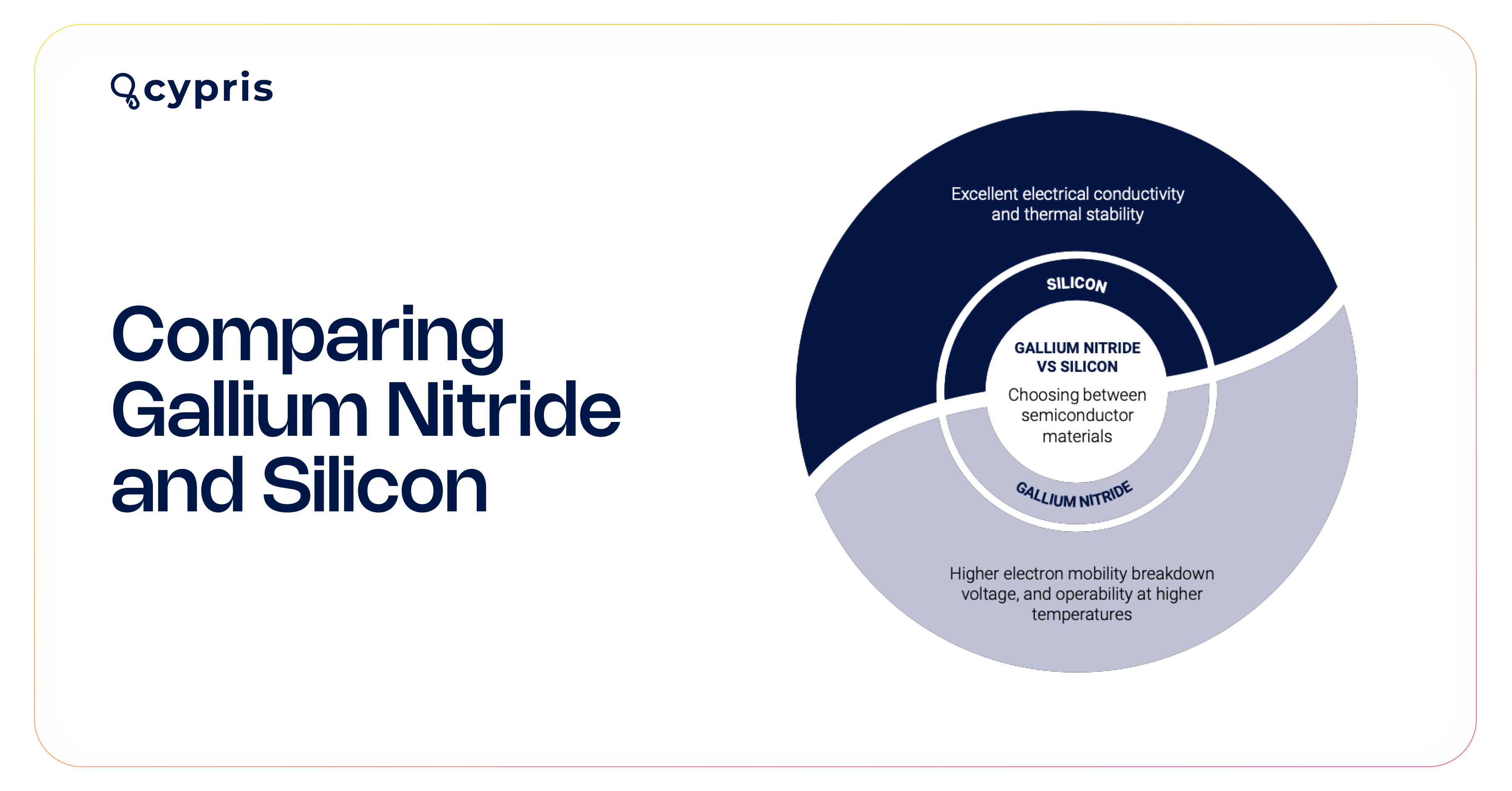 cypris

Comparing Gallium Nitride and Silicon

Excellent electrical conductivity and thermal stability

SILICON

GALLIUM NITRIDE VS SILICON

Choosing between semiconductor materials

GALLIUM NITRIDE

Higher electron mobility breakdown voltage, and operability at higher temperatures